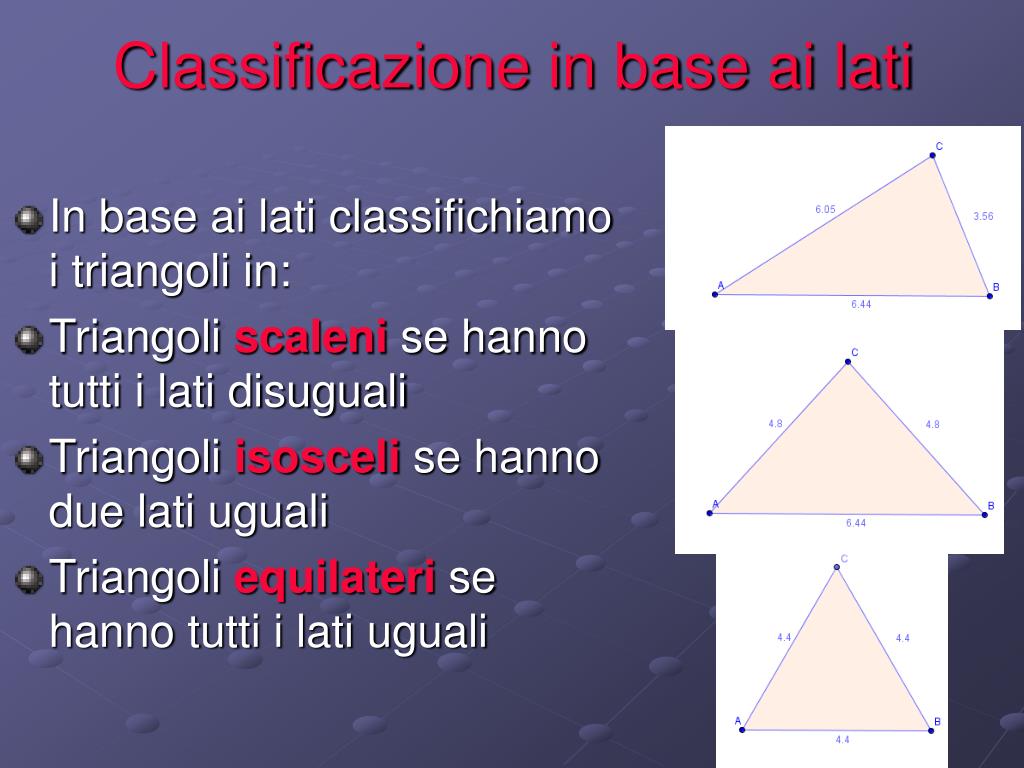 Classificazione in base ai lati

In base ai lati classifichiamo i triangoli in:

Triangoli scaleni se hanno tutti i lati disuguali

Triangoli isosceli se hanno due lati uguali

Triangoli equilateri se hanno tutti i lati uguali

C
6.05
3.56
A
B
6.44

C
4.8
4.8
A
B
6.44

C
4.4
4.4
A
B
4.4